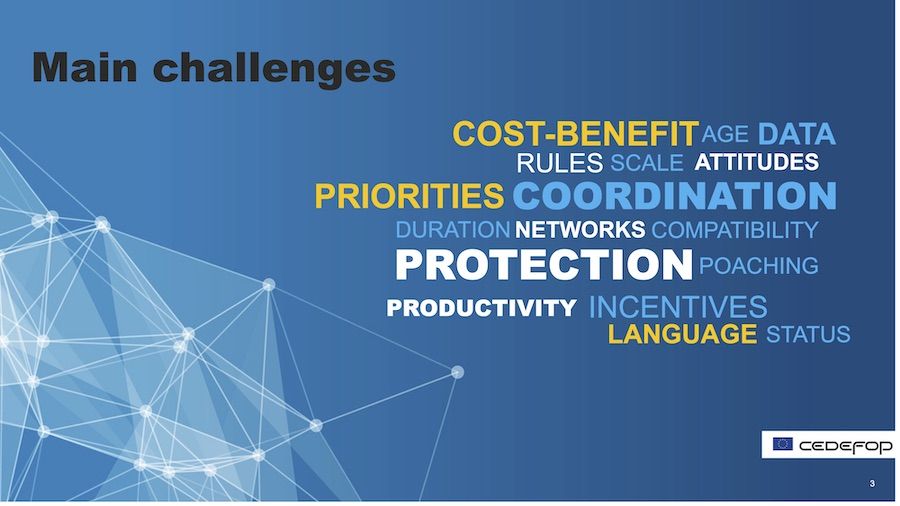 Main challenges

COST-BENEFIT AGE DATA
RULES SCALE ATTITUDES
PRIORITIES COORDINATION
DURATION NETWORKS COMPATIBILITY
PROTECTION POACHING
PRODUCTIVITY INCENTIVES
LANGUAGE STATUS

CEDEFOP

3